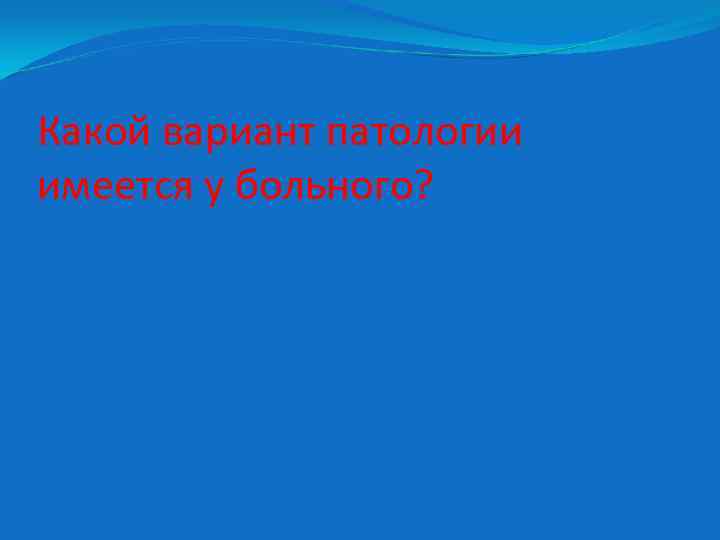 Какой вариант патологии имеется у больного?